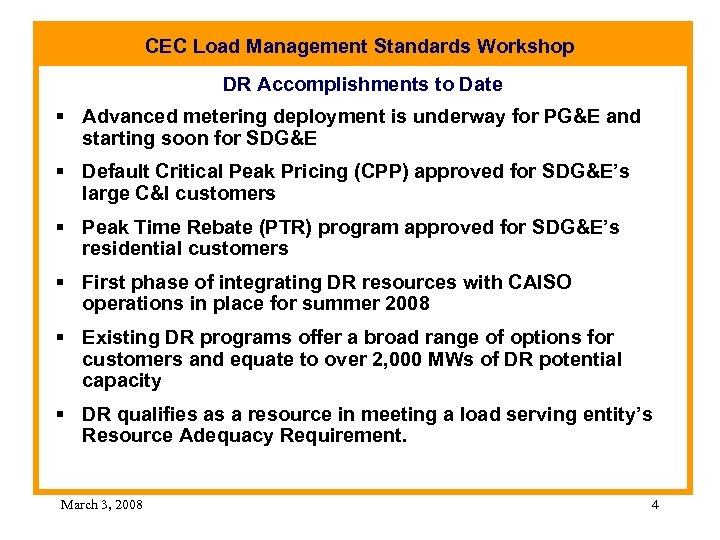 CEC Load Management Standards Workshop

DR Accomplishments to Date

▪ Advanced metering deployment is underway for PG&E and starting soon for SDG&E

▪ Default Critical Peak Pricing (CPP) approved for SDG&E's large C&I customers

▪ Peak Time Rebate (PTR) program approved for SDG&E's residential customers

▪ First phase of integrating DR resources with CAISO operations in place for summer 2008

▪ Existing DR programs offer a broad range of options for customers and equate to over 2,000 MWs of DR potential capacity

▪ DR qualifies as a resource in meeting a load serving entity's Resource Adequacy Requirement.

March 3, 2008

4